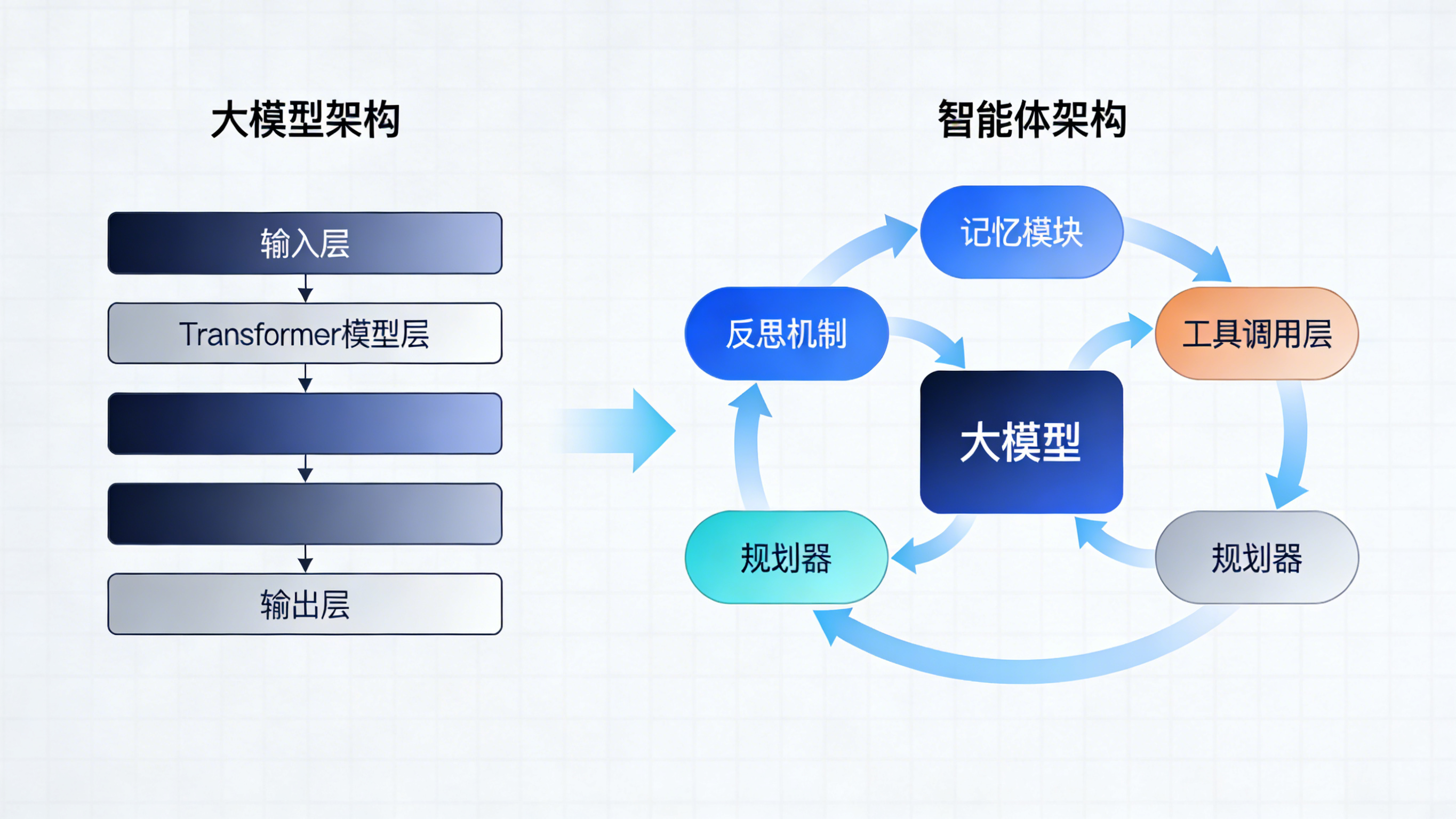 大模型架构

输入层

Transformer模型层

输出层

智能体架构

记忆模块

反思机制

工具调用层

大模型

规划器

规划器